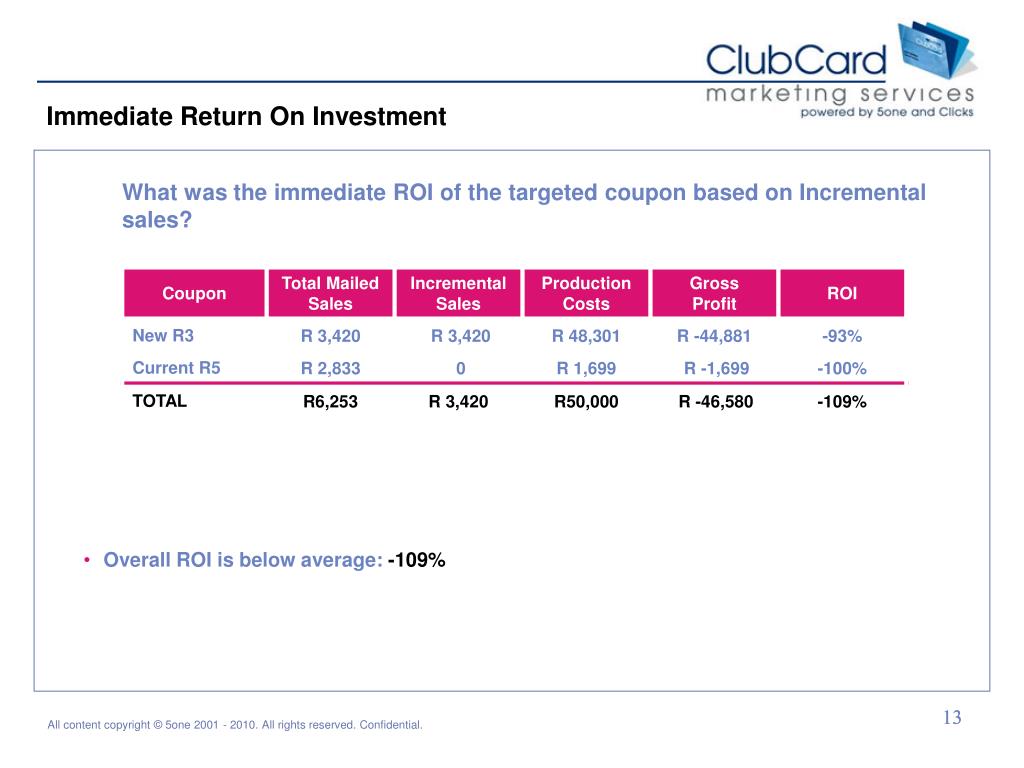 ClubCard
marketing services
powered by 5one and Clicks

Immediate Return On Investment

What was the immediate ROI of the targeted coupon based on Incremental sales?

| Coupon | Total Mailed Sales | Incremental Sales | Production Costs | Gross Profit | ROI |
|---|---|---|---|---|---|
| New R3 | R 3,420 | R 3,420 | R 48,301 | R -44,881 | -93% |
| Current R5 | R 2,833 | 0 | R 1,699 | R -1,699 | -100% |
| TOTAL | R6,253 | R 3,420 | R50,000 | R -46,580 | -109% |

• Overall ROI is below average: -109%

All content copyright © 5one 2001 - 2010. All rights reserved. Confidential.

13